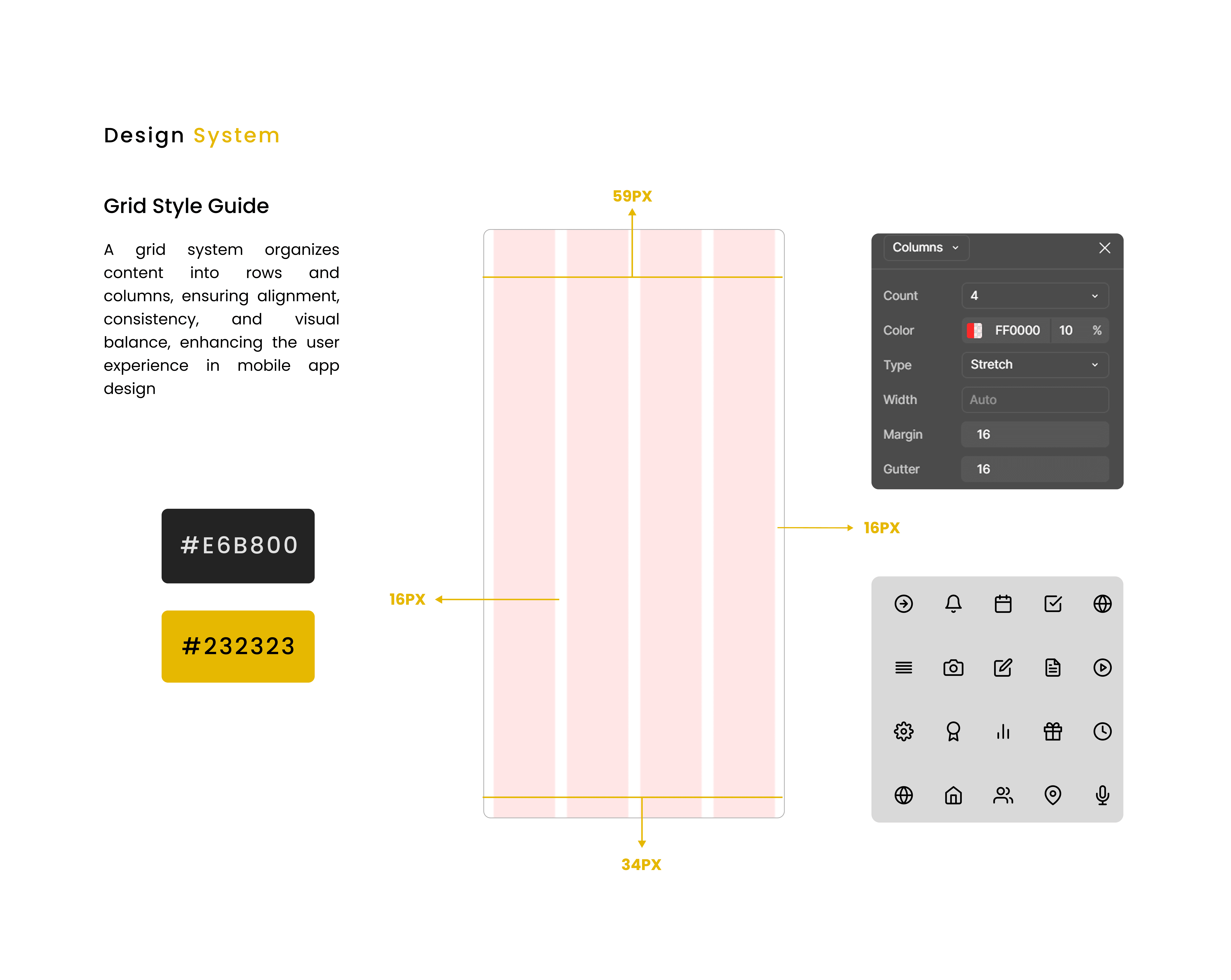 Design System

Grid Style Guide

A grid system organizes content into rows and columns, ensuring alignment, consistency, and visual balance, enhancing the user experience in mobile app design

#E6B800

#232323

59PX

16PX

16PX

34PX

Columns

Count 4

Color FF0000 10 %

Type Stretch

Width Auto

Margin 16

Gutter 16